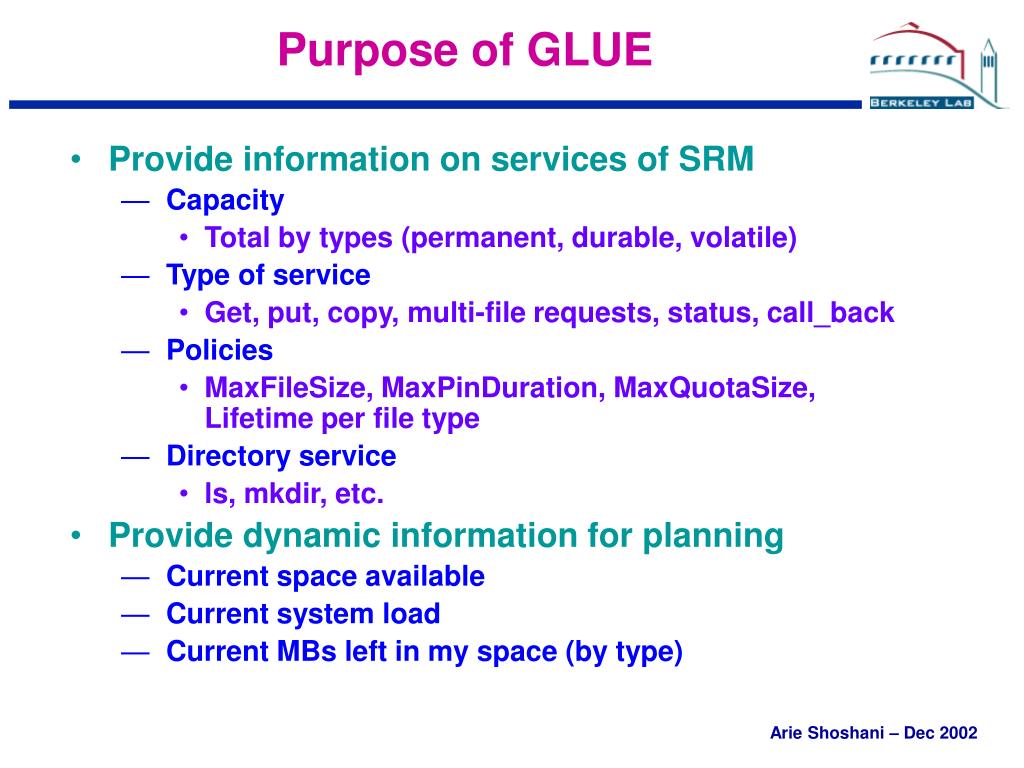 Purpose of GLUE

BERKELEY LAB

• Provide information on services of SRM
— Capacity
• Total by types (permanent, durable, volatile)
— Type of service
• Get, put, copy, multi-file requests, status, call_back
— Policies
• MaxFileSize, MaxPinDuration, MaxQuotaSize, Lifetime per file type
— Directory service
• ls, mkdir, etc.
• Provide dynamic information for planning
— Current space available
— Current system load
— Current MBs left in my space (by type)

Arie Shoshani – Dec 2002